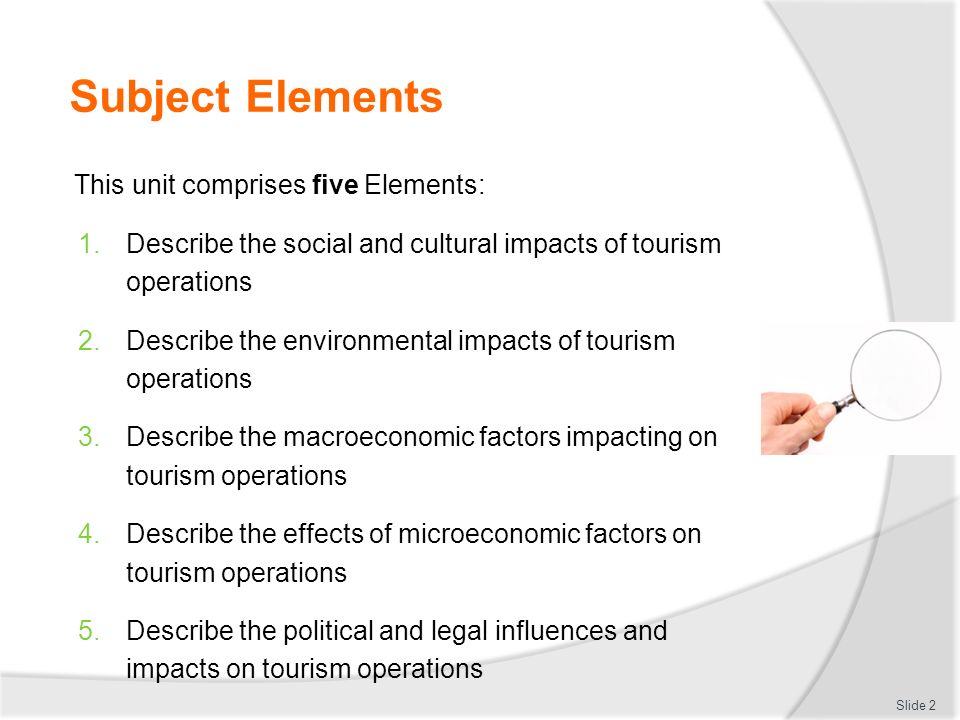 Subject Elements

This unit comprises five Elements:

1. Describe the social and cultural impacts of tourism operations

2. Describe the environmental impacts of tourism operations

3. Describe the macroeconomic factors impacting on tourism operations

4. Describe the effects of microeconomic factors on tourism operations

5. Describe the political and legal influences and impacts on tourism operations

Slide 2